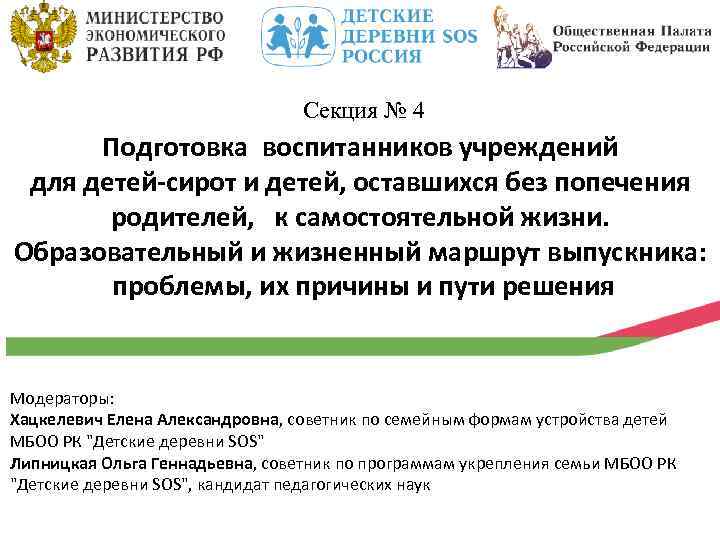 МИНИСТЕРСТВО ЭКОНОМИЧЕСКОГО РАЗВИТИЯ РФ

ДЕТСКИЕ ДЕРЕВНИ SOS РОССИЯ

Общественная Палата Российской Федерации

Секция № 4

Подготовка воспитанников учреждений для детей-сирот и детей, оставшихся без попечения родителей, к самостоятельной жизни. Образовательный и жизненный маршрут выпускника: проблемы, их причины и пути решения

Модераторы:
Хацкелевич Елена Александровна, советник по семейным формам устройства детей МБОО РК "Детские деревни SOS"
Липницкая Ольга Геннадьевна, советник по программам укрепления семьи МБОО РК "Детские деревни SOS", кандидат педагогических наук